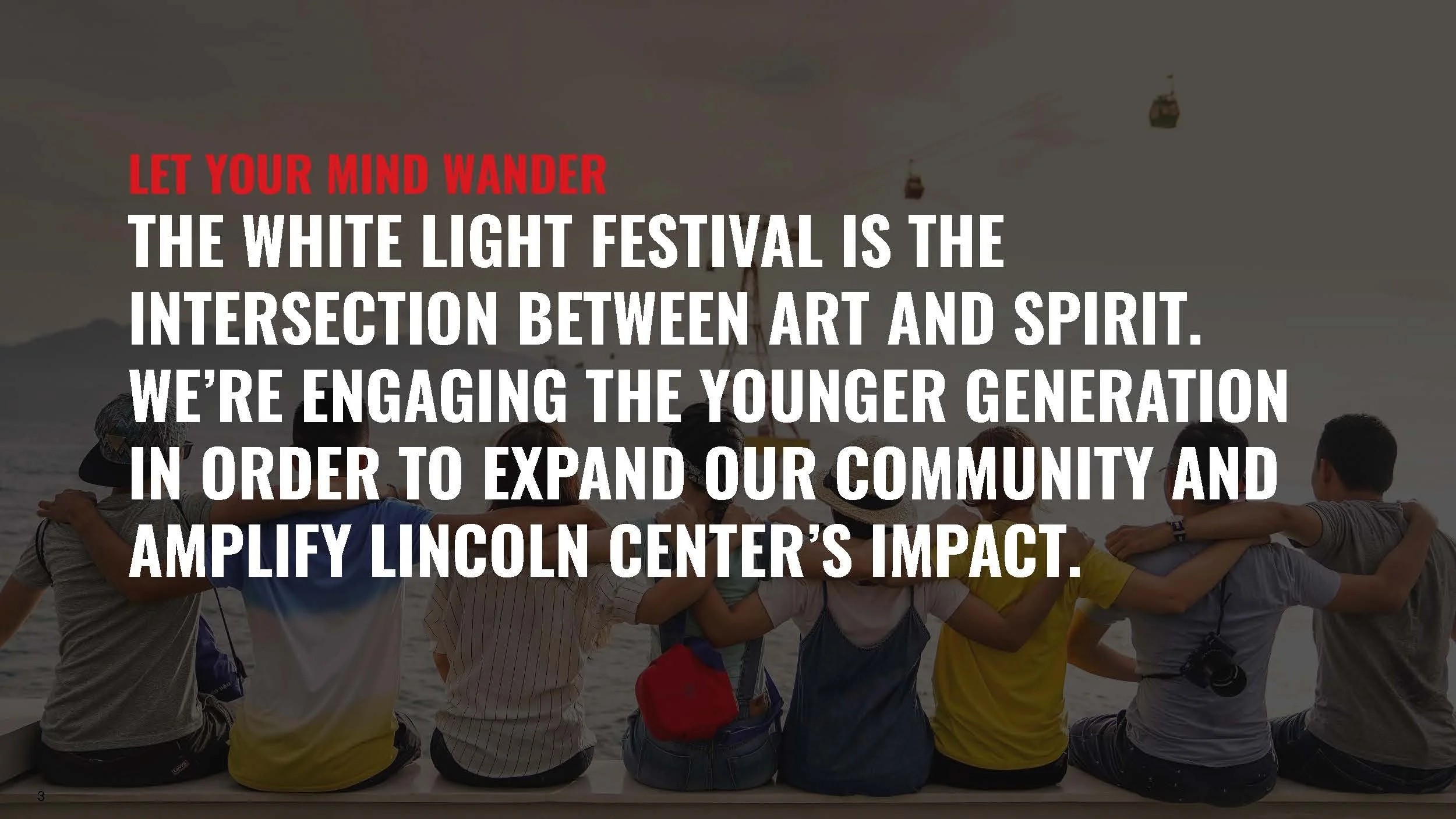 LET YOUR MIND WANDER

THE WHITE LIGHT FESTIVAL IS THE INTERSECTION BETWEEN ART AND SPIRIT. WE'RE ENGAGING THE YOUNGER GENERATION IN ORDER TO EXPAND OUR COMMUNITY AND AMPLIFY LINCOLN CENTER'S IMPACT.

3